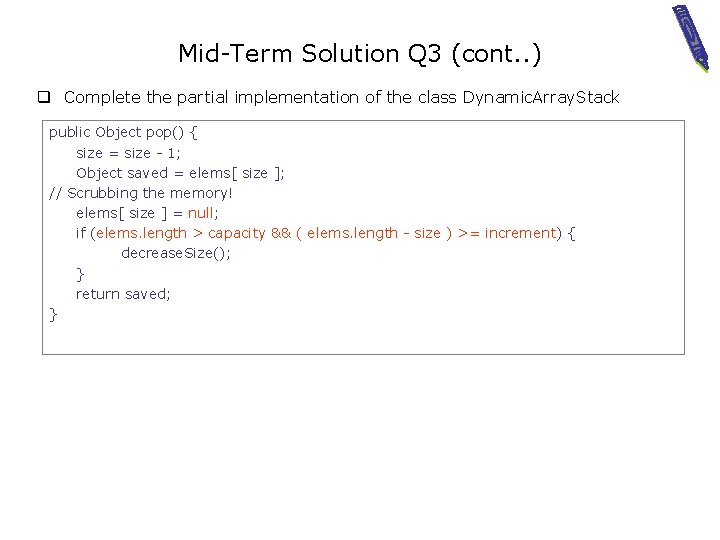 Mid-Term Solution Q3 (cont..)

❑ Complete the partial implementation of the class DynamicArrayStack

public Object pop() {
size = size - 1;
Object saved = elems[ size ];
// Scrubbing the memory!
elems[ size ] = null;
if (elems.length > capacity && ( elems.length - size ) >= increment) {
decreaseSize();
}
return saved;
}